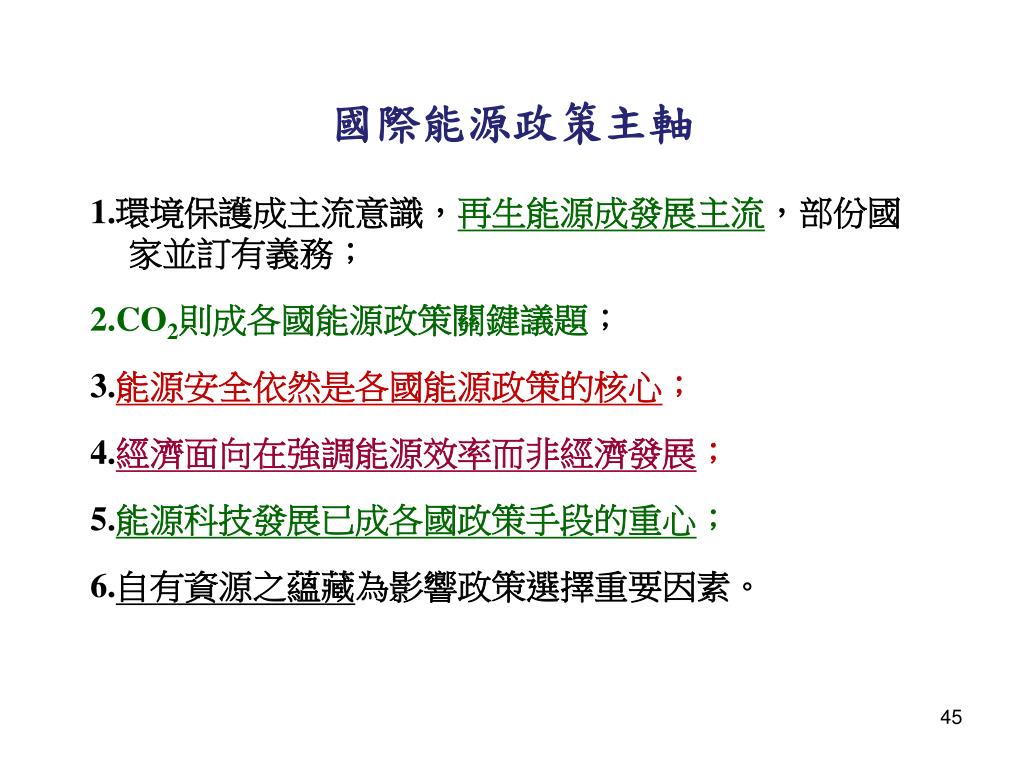 國際能源政策主軸

1.環境保護成主流意識，再生能源成發展主流，部份國家並訂有義務；

2.$CO_2$則成各國能源政策關鍵議題；

3.能源安全依然是各國能源政策的核心；

4.經濟面向在強調能源效率而非經濟發展；

5.能源科技發展已成各國政策手段的重心；

6.自有資源之蘊藏為影響政策選擇重要因素。

45